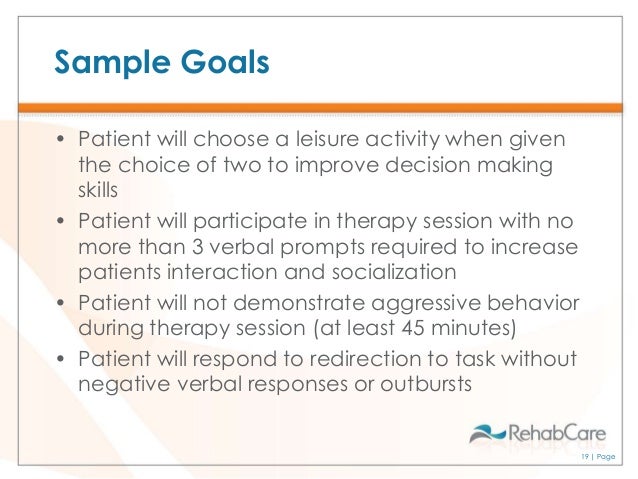 Sample Goals

• Patient will choose a leisure activity when given the choice of two to improve decision making skills
• Patient will participate in therapy session with no more than 3 verbal prompts required to increase patients interaction and socialization
• Patient will not demonstrate aggressive behavior during therapy session (at least 45 minutes)
• Patient will respond to redirection to task without negative verbal responses or outbursts

RehabCare

19 | Page